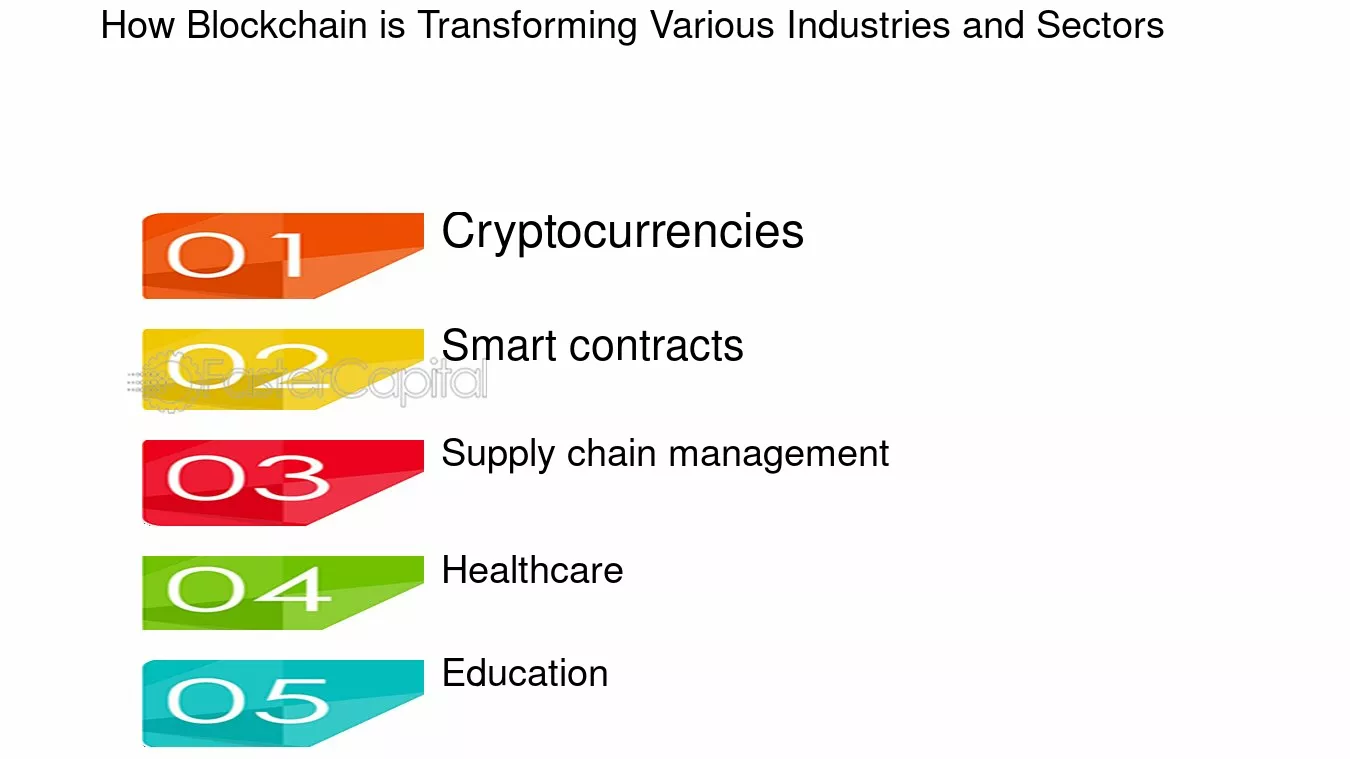 How Blockchain is Transforming Various Industries and Sectors

01 Cryptocurrencies

02 Smart contracts

03 Supply chain management

04 Healthcare

05 Education

FasterCapital